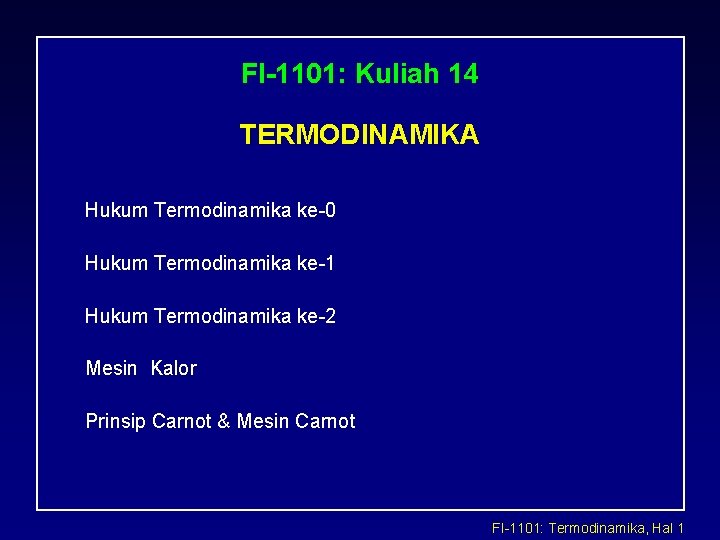 FI-1101: Kuliah 14

TERMODINAMIKA

Hukum Termodinamika ke-0

Hukum Termodinamika ke-1

Hukum Termodinamika ke-2

Mesin Kalor

Prinsip Carnot & Mesin Carnot

FI-1101: Termodinamika, Hal 1